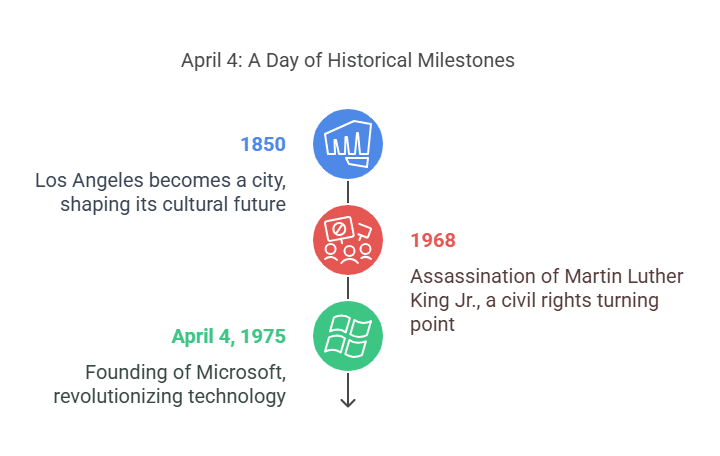 April 4: A Day of Historical Milestones

1850

Los Angeles becomes a city, shaping its cultural future

1968

Assassination of Martin Luther King Jr., a civil rights turning point

April 4, 1975

Founding of Microsoft, revolutionizing technology